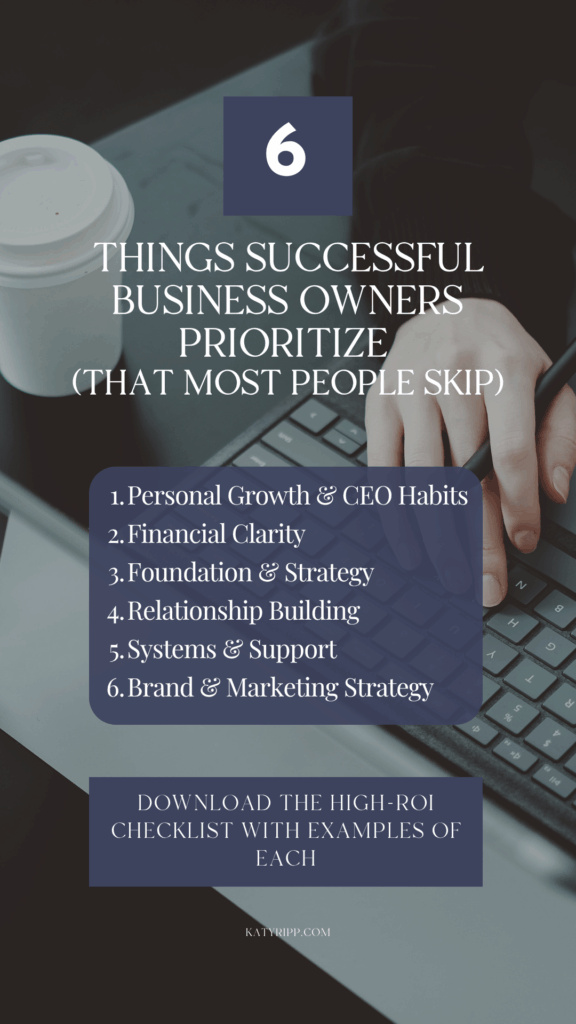 6

THINGS SUCCESSFUL BUSINESS OWNERS PRIORITIZE (THAT MOST PEOPLE SKIP)

1. Personal Growth & CEO Habits
2. Financial Clarity
3. Foundation & Strategy
4. Relationship Building
5. Systems & Support
6. Brand & Marketing Strategy

DOWNLOAD THE HIGH-ROI CHECKLIST WITH EXAMPLES OF EACH

KATYRIPP.COM